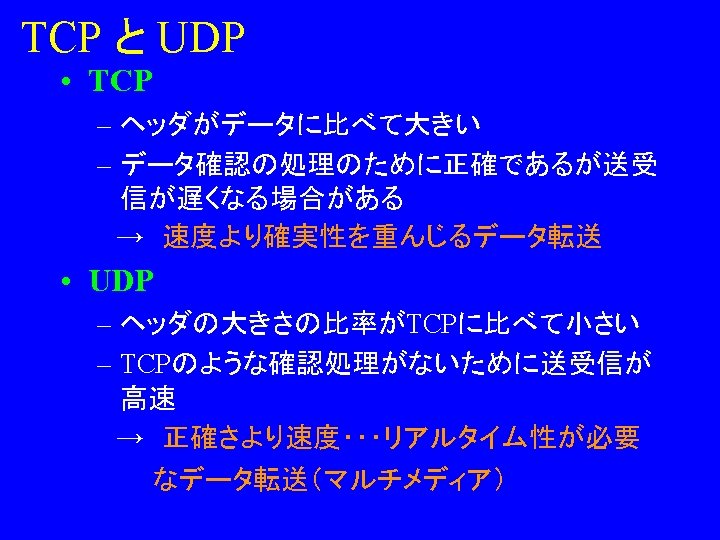 TCP と UDP

• TCP

– ヘッダがデータに比べて大きい

– データ確認の処理のために正確であるが送受信が遅くなる場合がある

→ 速度より確実性を重んじるデータ転送

• UDP

– ヘッダの大きさの比率がTCPに比べて小さい

– TCPのような確認処理がないために送受信が高速

→ 正確さより速度・・・リアルタイム性が必要なデータ転送（マルチメディア）